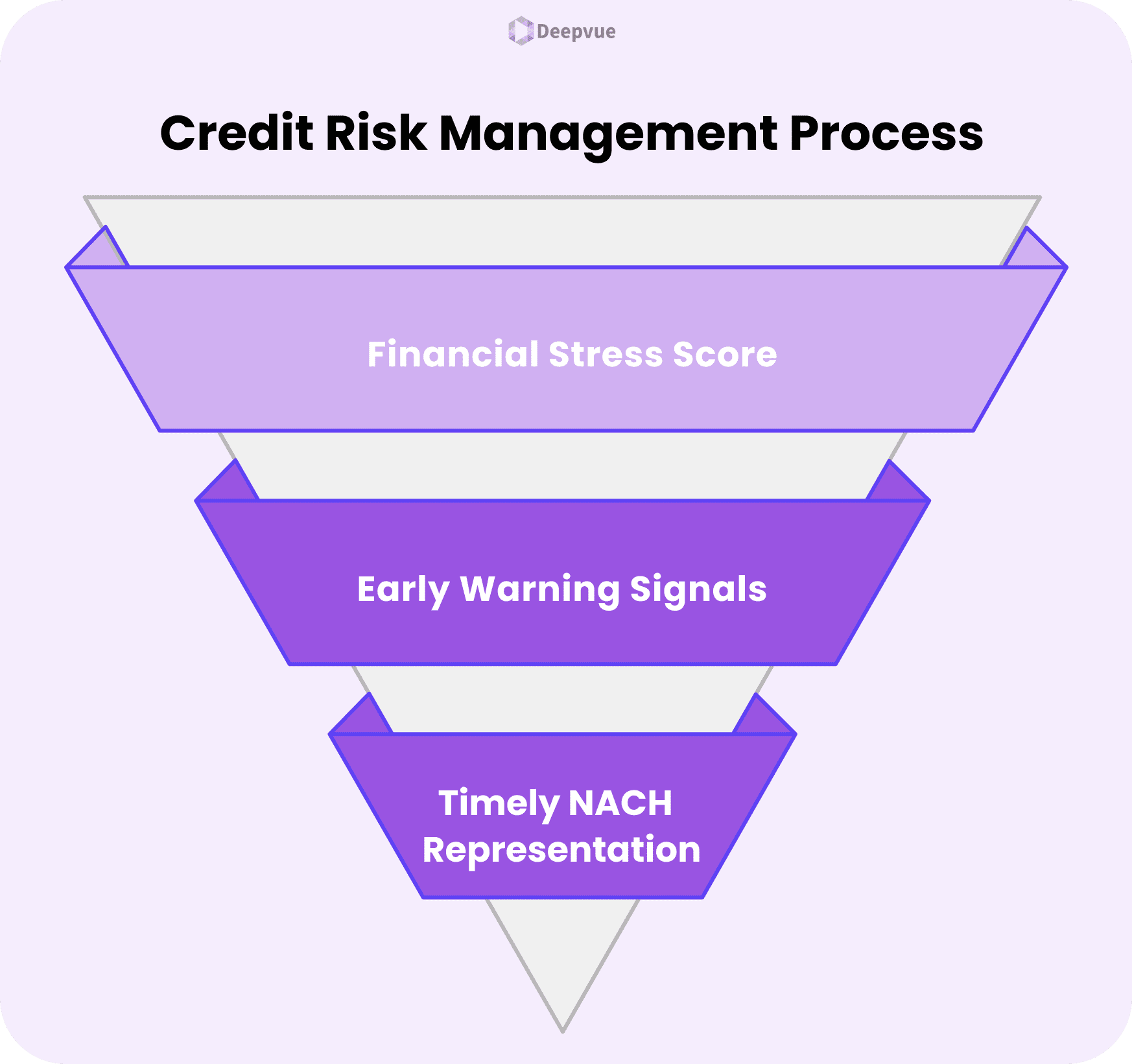 Deepvue

Credit Risk Management Process

Financial Stress Score

Early Warning Signals

Timely NACH Representation